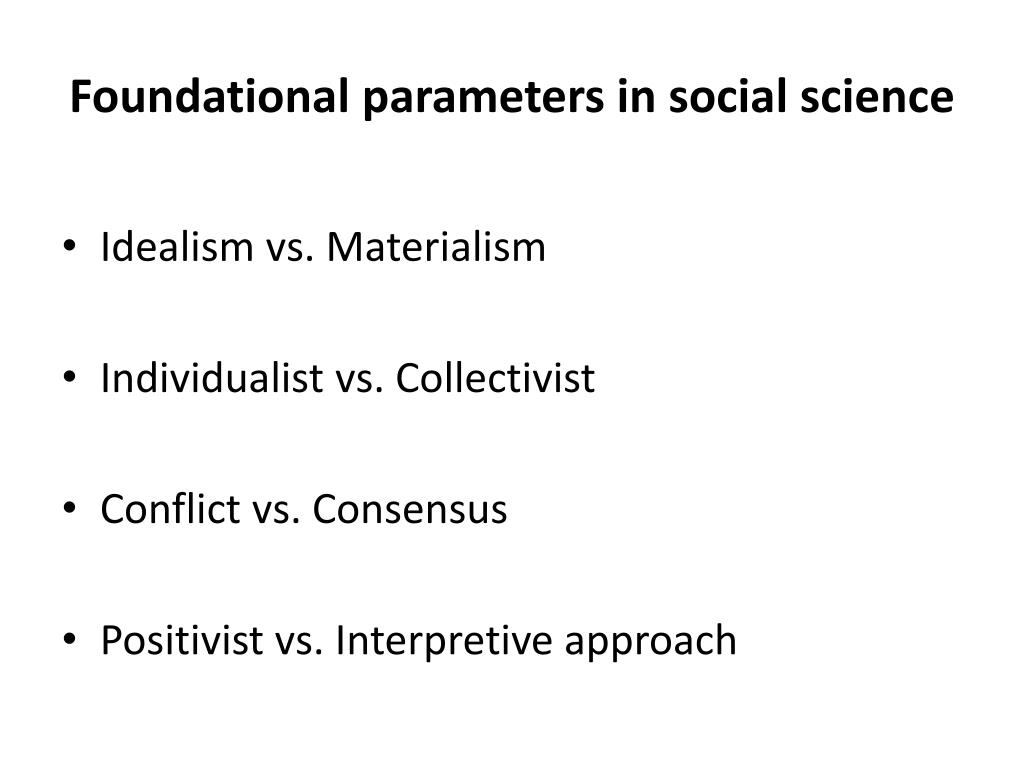 Foundational parameters in social science

• Idealism vs. Materialism

• Individualist vs. Collectivist

• Conflict vs. Consensus

• Positivist vs. Interpretive approach